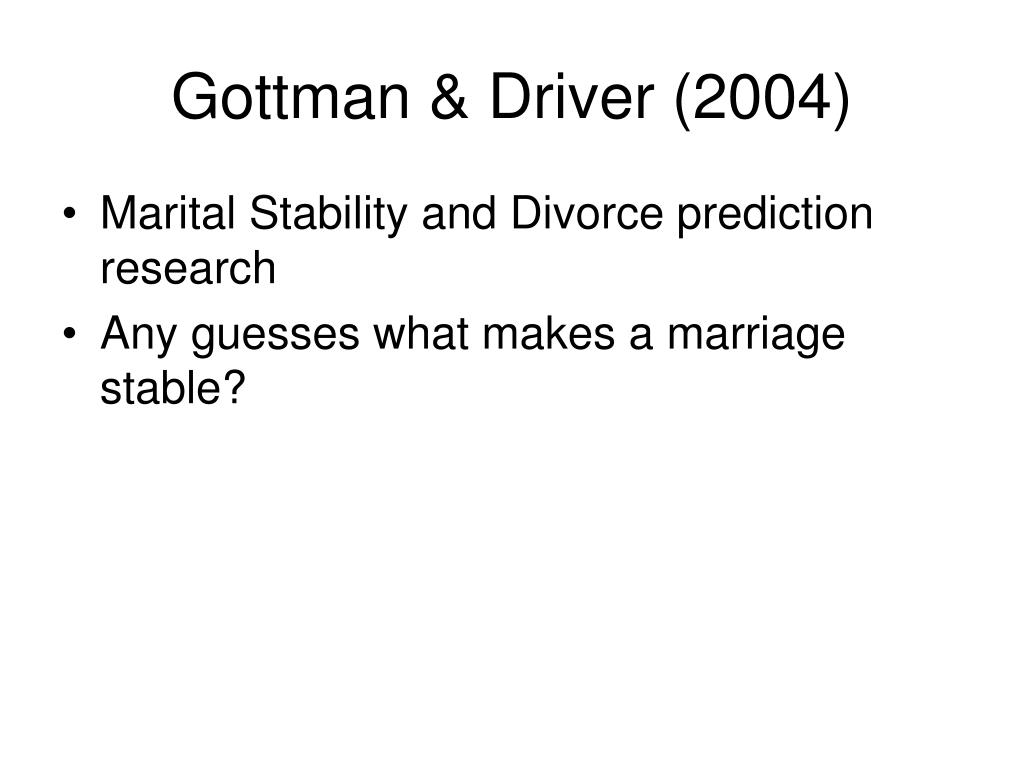 Gottman & Driver (2004)

• Marital Stability and Divorce prediction research
• Any guesses what makes a marriage stable?